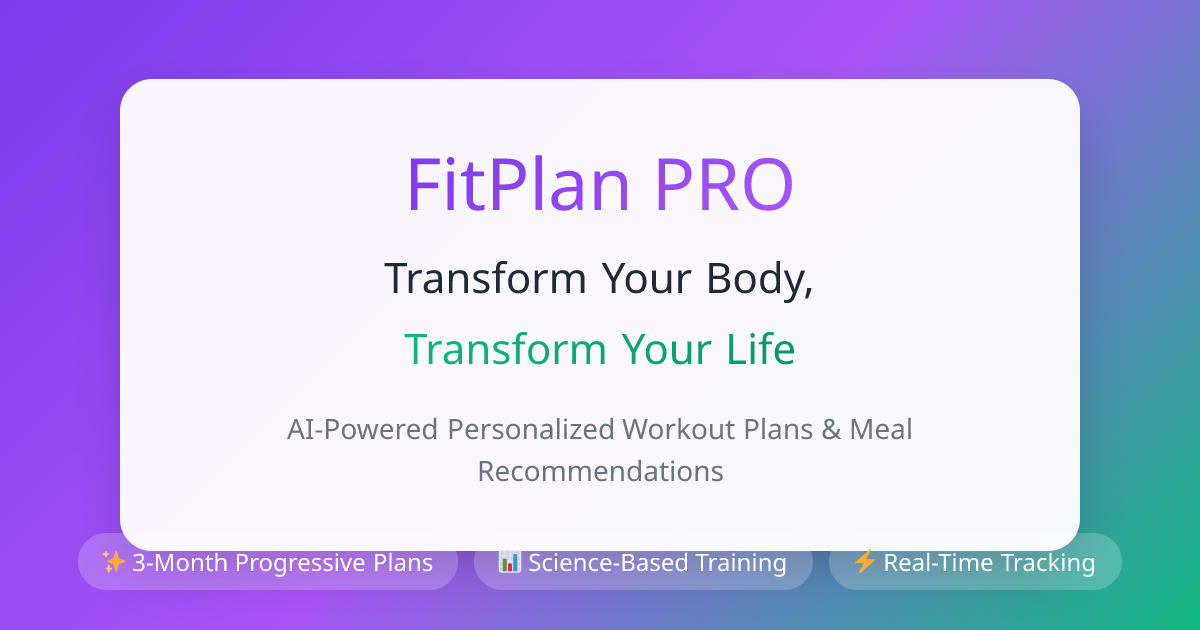 FitPlan PRO

Transform Your Body,

Transform Your Life

AI-Powered Personalized Workout Plans & Meal Recommendations

✨ 3-Month Progressive Plans

📊 Science-Based Training

⚡ Real-Time Tracking